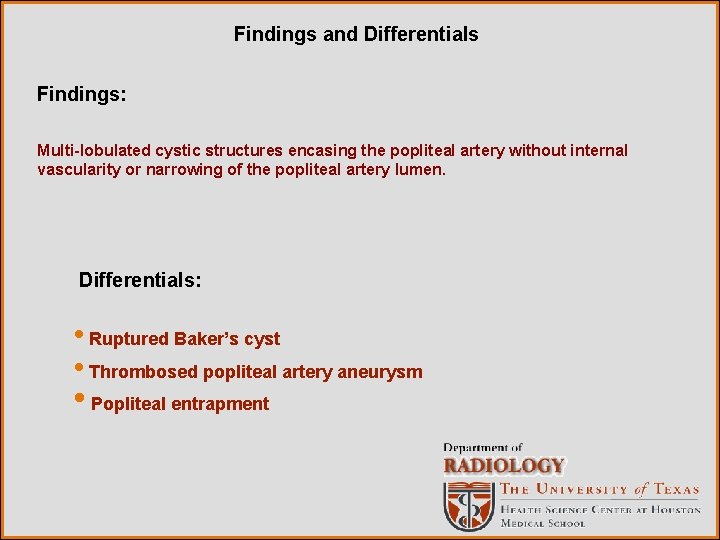 Findings and Differentials

Findings:

Multi-lobulated cystic structures encasing the popliteal artery without internal vascularity or narrowing of the popliteal artery lumen.

Differentials:

• Ruptured Baker's cyst
• Thrombosed popliteal artery aneurysm
• Popliteal entrapment

Department of
RADIOLOGY
THE UNIVERSITY of TEXAS
HEALTH SCIENCE CENTER AT HOUSTON
MEDICAL SCHOOL